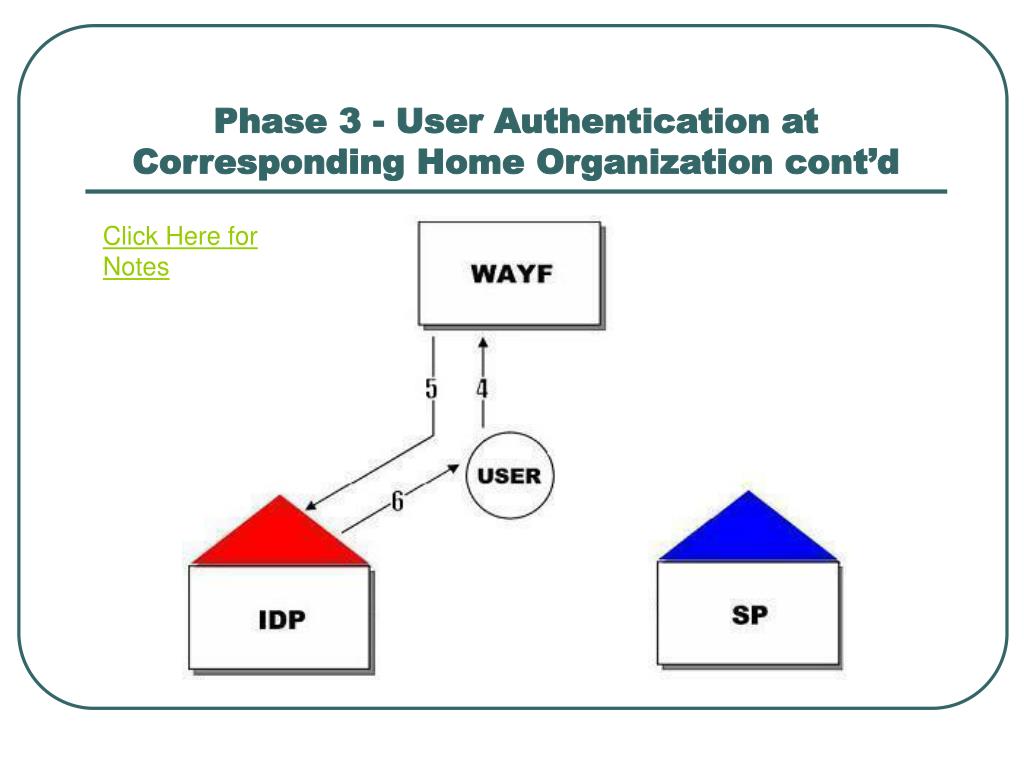 Phase 3 - User Authentication at Corresponding Home Organization cont'd

Click Here for Notes

WAYF

5

4

USER

6

IDP

SP